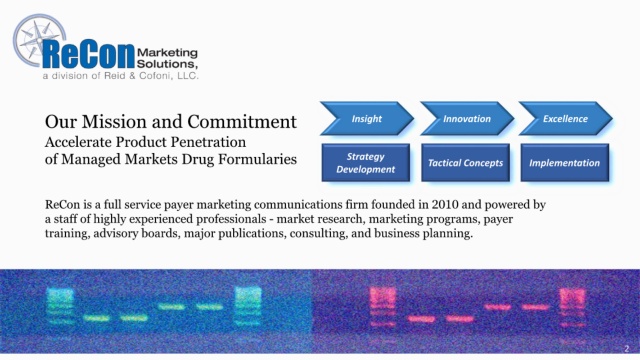 ReCon Marketing Solutions,
a division of Reid & Cofoni, LLC.

Our Mission and Commitment
Accelerate Product Penetration of Managed Markets Drug Formularies

Insight
Innovation
Excellence
Strategy Development
Tactical Concepts
Implementation

ReCon is a full service payer marketing communications firm founded in 2010 and powered by a staff of highly experienced professionals - market research, marketing programs, payer training, advisory boards, major publications, consulting, and business planning.

2